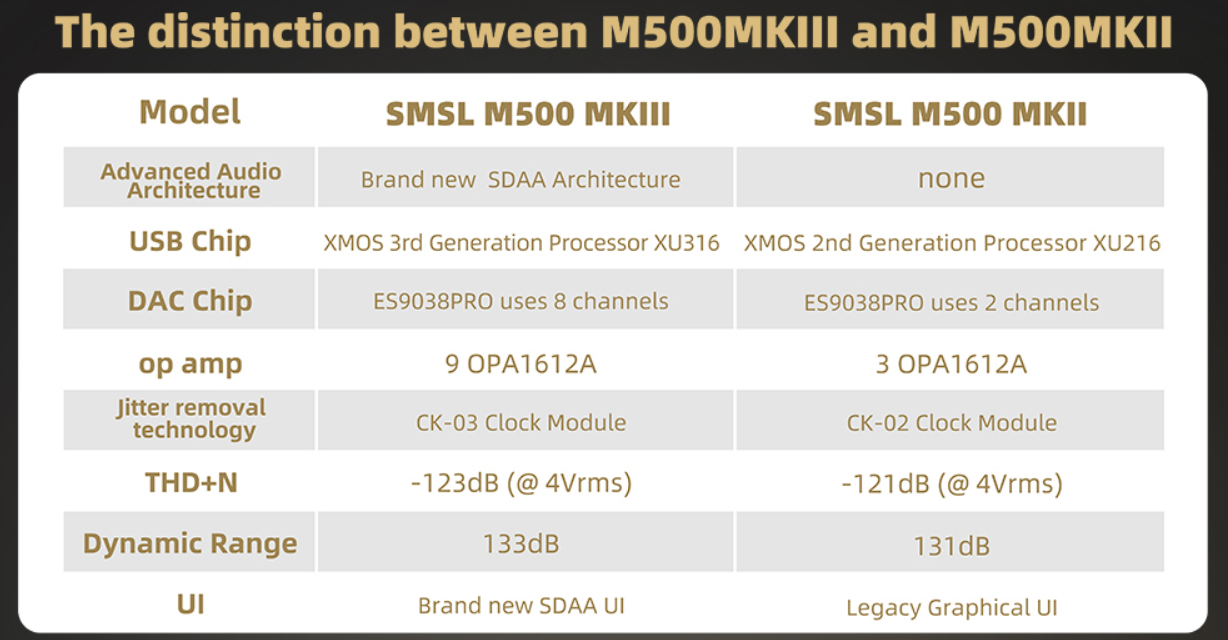 The distinction between M500MKIII and M500MKII

| Model | SMSL M500 MKIII | SMSL M500 MKII |
|---|---|---|
| Advanced Audio Architecture | Brand new SDAA Architecture | none |
| USB Chip | XMOS 3rd Generation Processor XU316 | XMOS 2nd Generation Processor XU216 |
| DAC Chip | ES9038PRO uses 8 channels | ES9038PRO uses 2 channels |
| op amp | 9 OPA1612A | 3 OPA1612A |
| Jitter removal technology | CK-03 Clock Module | CK-02 Clock Module |
| THD+N | -123dB (@ 4Vrms) | -121dB (@ 4Vrms) |
| Dynamic Range | 133dB | 131dB |
| UI | Brand new SDAA UI | Legacy Graphical UI |